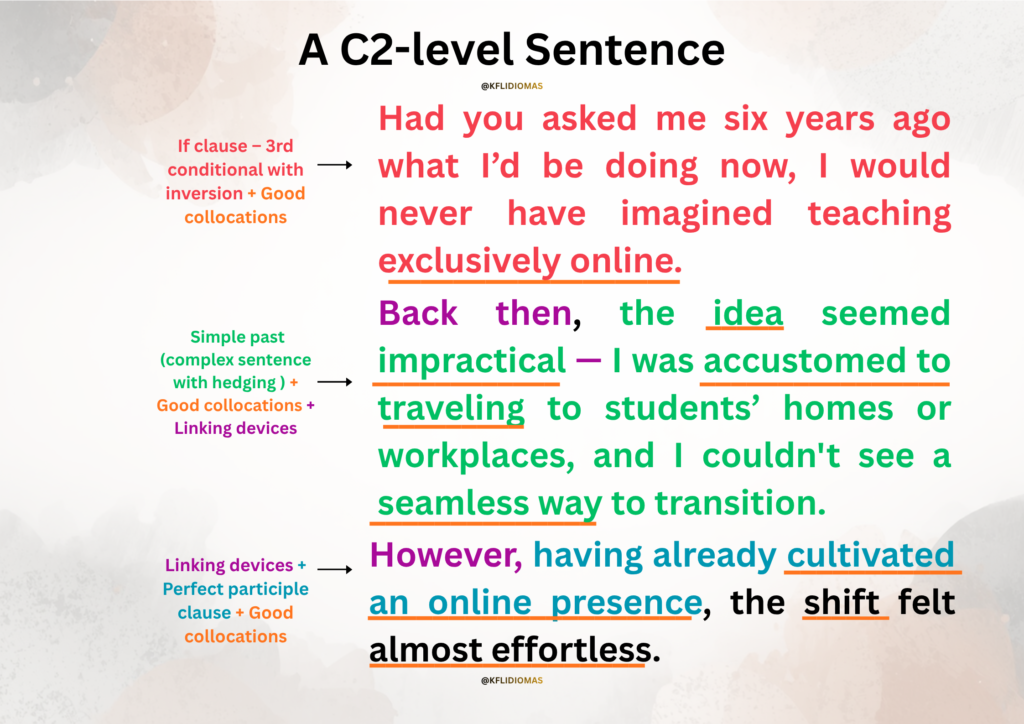 A C2-level Sentence

@KFLIDIOMAS

If clause – 3rd conditional with inversion + Good collocations

Had you asked me six years ago what I'd be doing now, I would never have imagined teaching exclusively online.

Simple past (complex sentence with hedging ) + Good collocations + Linking devices

Back then, the idea seemed impractical — I was accustomed to traveling to students' homes or workplaces, and I couldn't see a seamless way to transition.

Linking devices + Perfect participle clause + Good collocations

However, having already cultivated an online presence, the shift felt almost effortless.

@KFLIDIOMAS